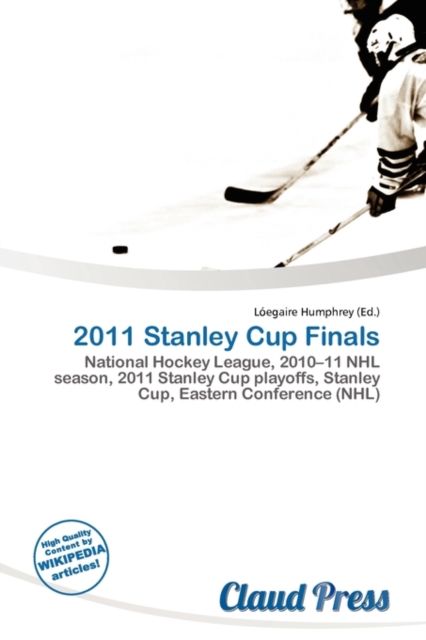 Lóegaire Humphrey (Ed.)

2011 Stanley Cup Finals

National Hockey League, 2010–11 NHL season, 2011 Stanley Cup playoffs, Stanley Cup, Eastern Conference (NHL)

High Quality Content by WIKIPEDIA articles!

Claud Press